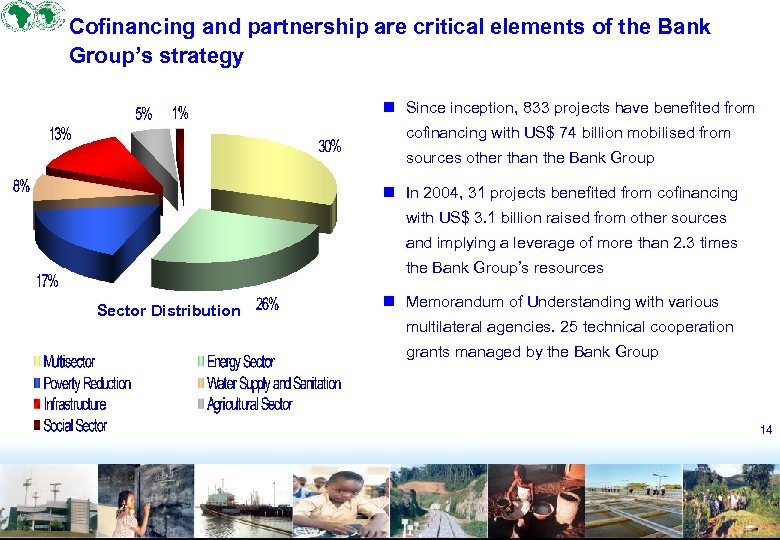 Cofinancing and partnership are critical elements of the Bank Group's strategy

5%
1%
13%
30%
8%
17%
26%

Sector Distribution

Multisector
Energy Sector
Poverty Reduction
Water Supply and Sanitation
Infrastructure
Agricultural Sector
Social Sector

Since inception, 833 projects have benefited from cofinancing with US$ 74 billion mobilised from sources other than the Bank Group

In 2004, 31 projects benefited from cofinancing with US$ 3.1 billion raised from other sources and implying a leverage of more than 2.3 times the Bank Group's resources

Memorandum of Understanding with various multilateral agencies. 25 technical cooperation grants managed by the Bank Group

14